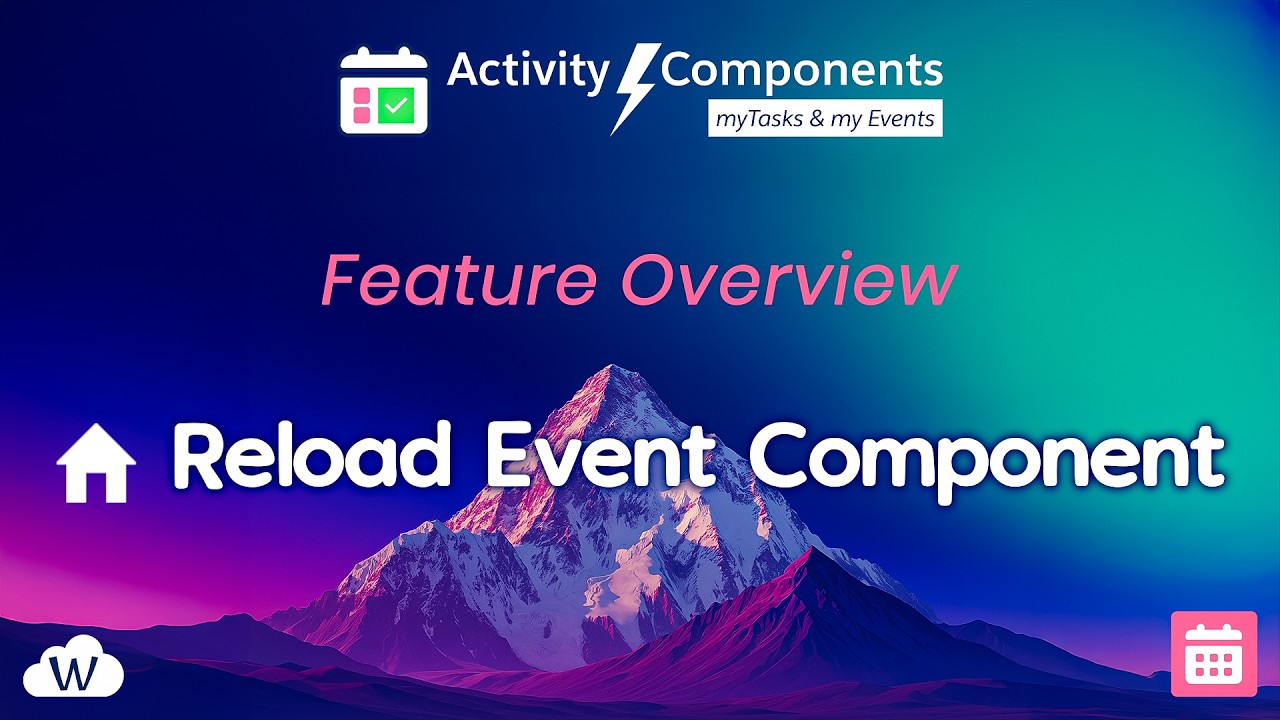 Activity Components
myTasks & my Events

Feature Overview

Reload Event Component

W